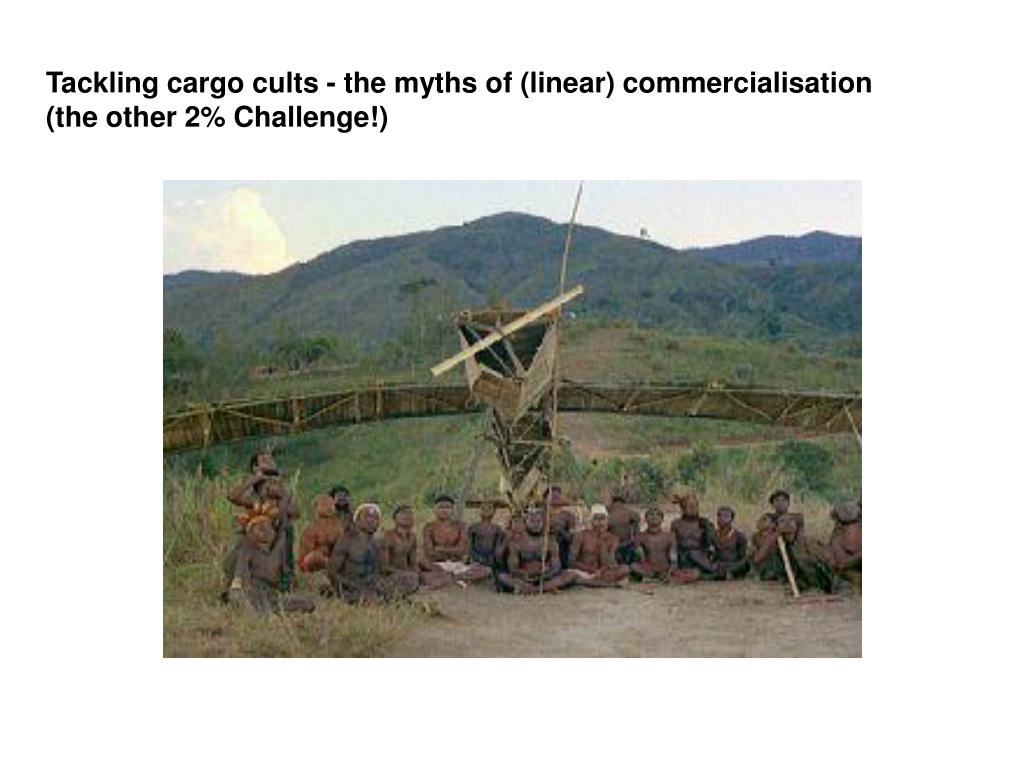 Tackling cargo cults - the myths of (linear) commercialisation
(the other 2% Challenge!)